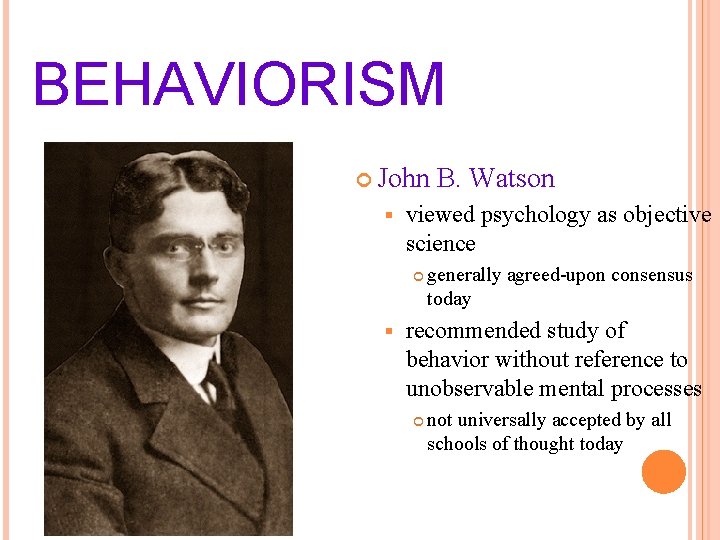 BEHAVIORISM

John B. Watson

viewed psychology as objective science

generally agreed-upon consensus today

recommended study of behavior without reference to unobservable mental processes

not universally accepted by all schools of thought today